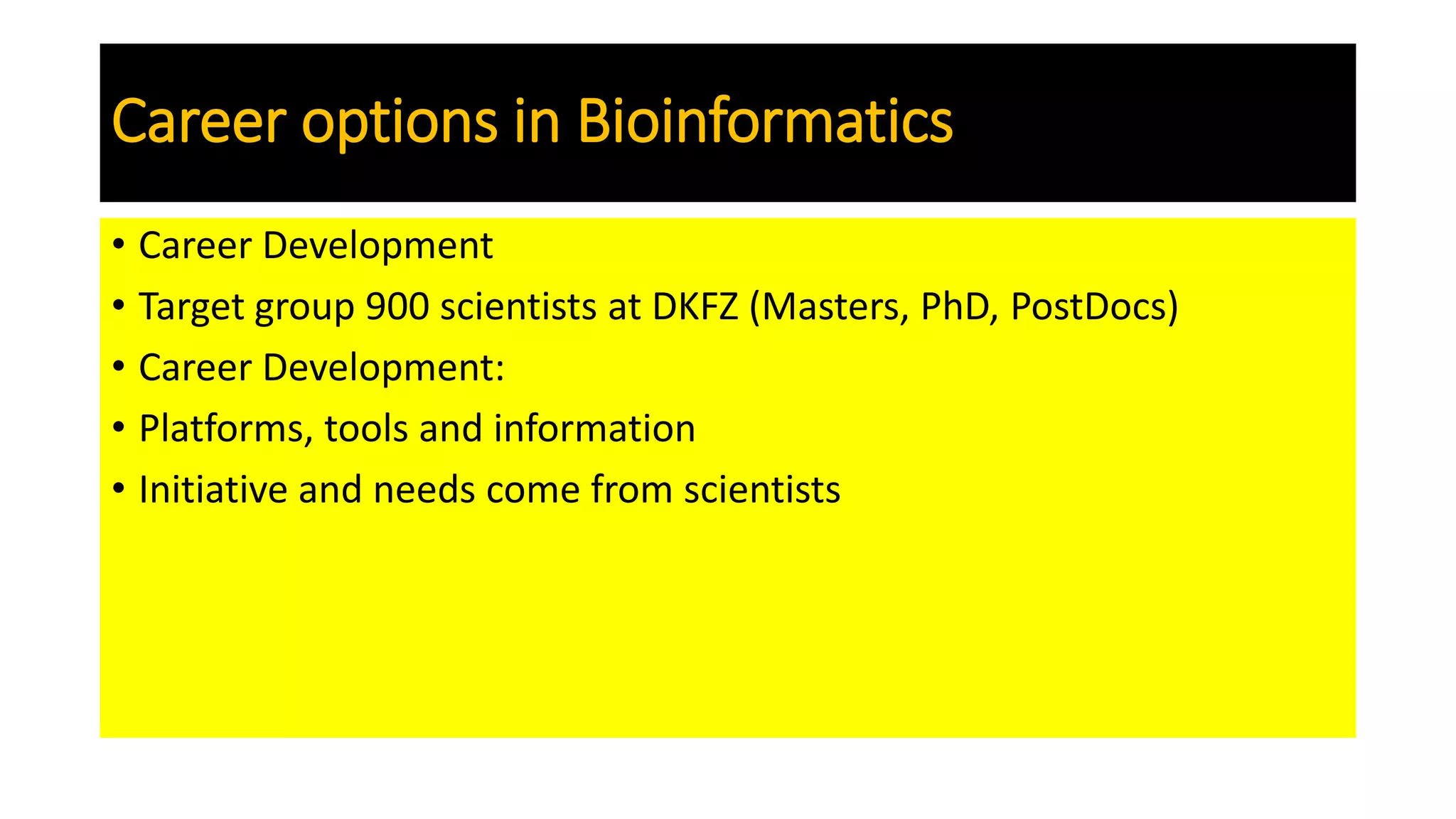 Career options in Bioinformatics

• Career Development
• Target group 900 scientists at DKFZ (Masters, PhD, PostDocs)
• Career Development:
• Platforms, tools and information
• Initiative and needs come from scientists